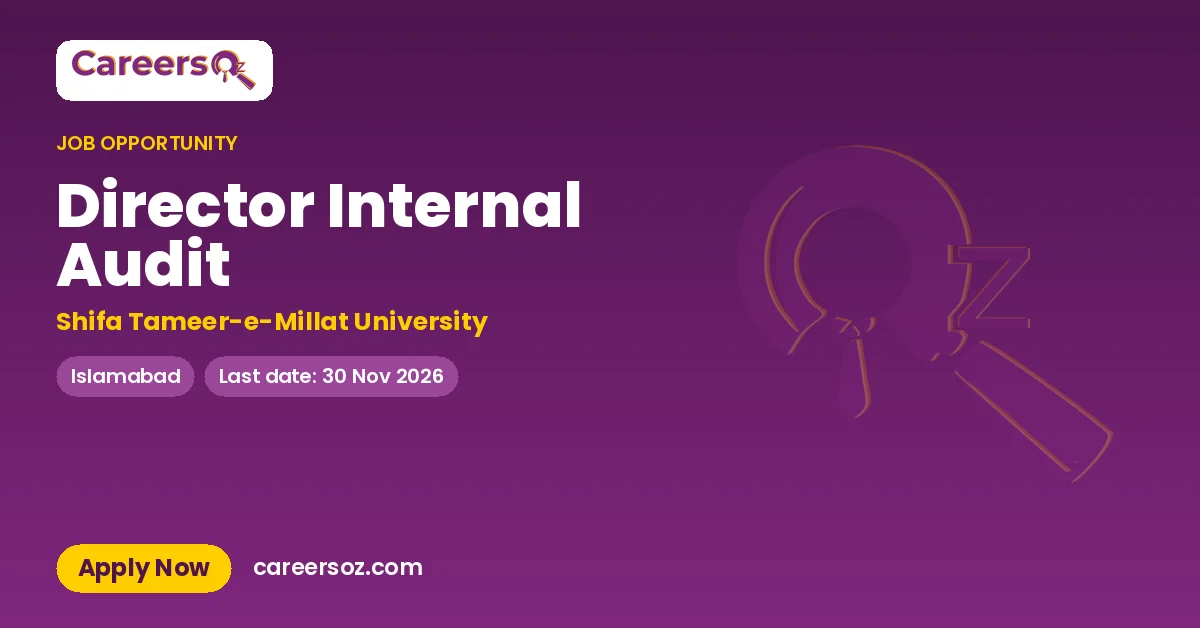 CareersOz

JOB OPPORTUNITY

Director Internal Audit

Shifa Tameer-e-Millat University

Islamabad

Last date: 30 Nov 2026

Apply Now

careersoz.com